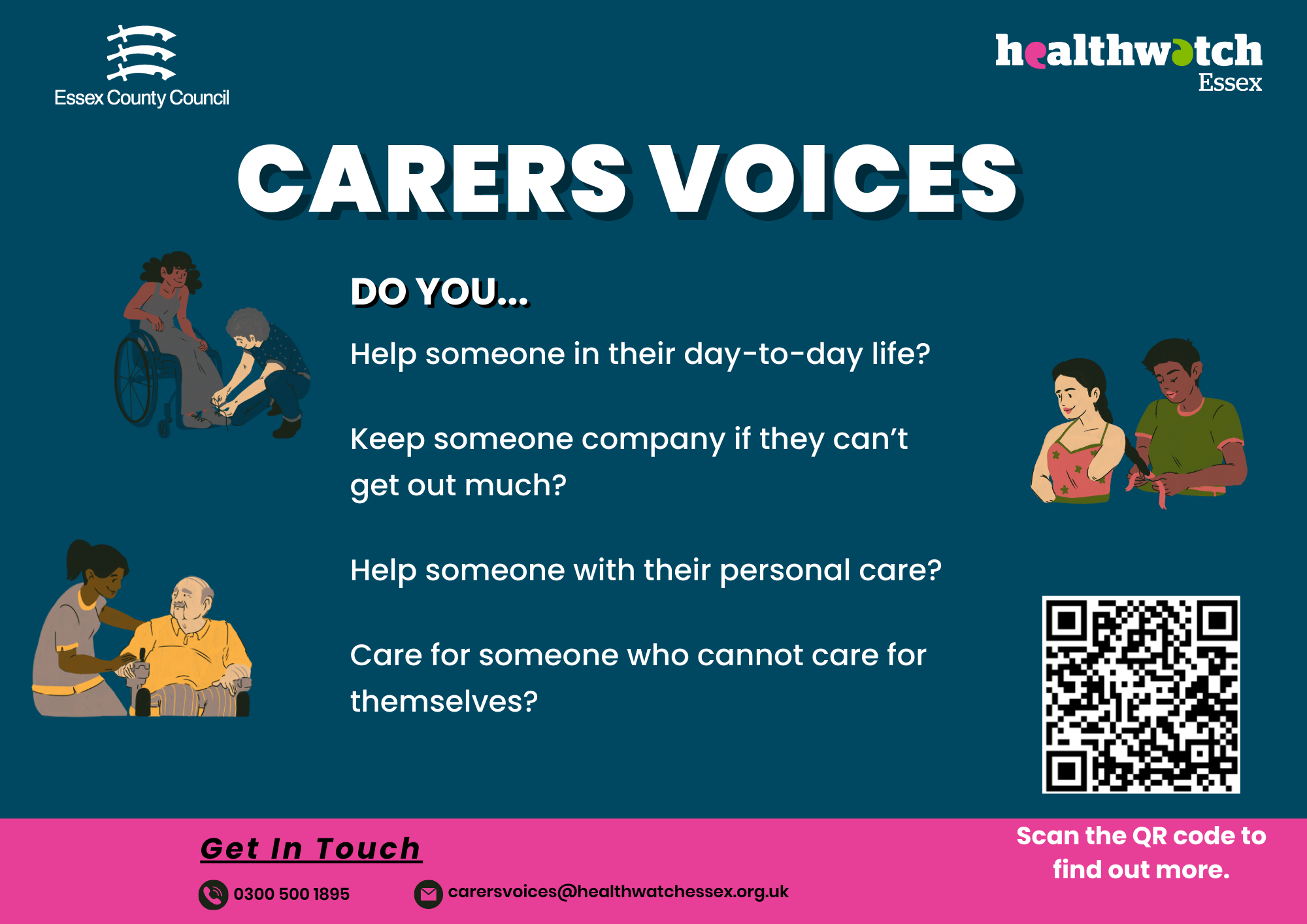 Essex County Council

healthwatch
Essex

CARERS VOICES

DO YOU...

Help someone in their day-to-day life?

Keep someone company if they can't get out much?

Help someone with their personal care?

Care for someone who cannot care for themselves?

Get In Touch

0300 500 1895

carersvoices@healthwatchessex.org.uk

Scan the QR code to find out more.